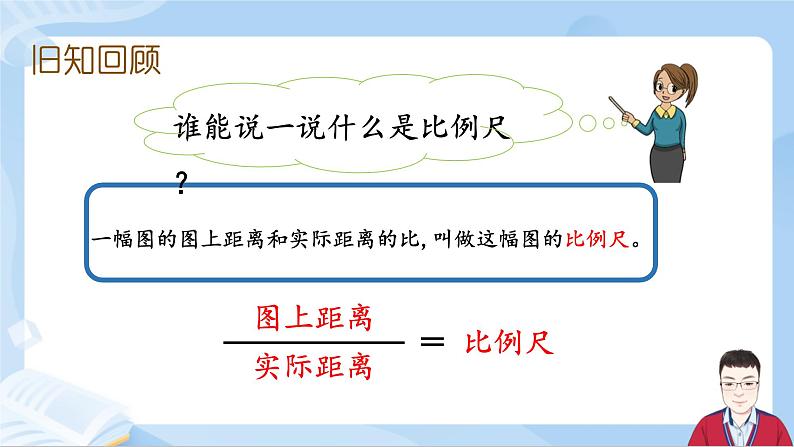 旧知回顾

谁能说一说什么是比例尺？

一幅图的图上距离和实际距离的比，叫做这幅图的比例尺。

$\frac{图上距离}{实际距离} = 比例尺$